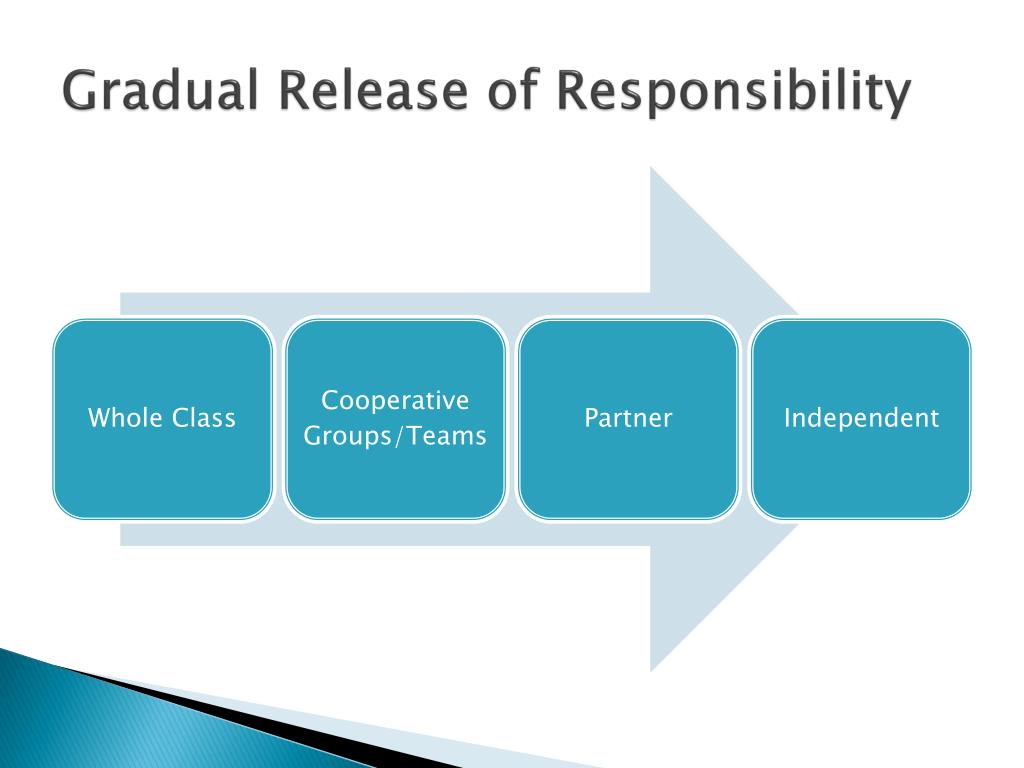 Gradual Release of Responsibility

Whole Class

Cooperative Groups/Teams

Partner

Independent